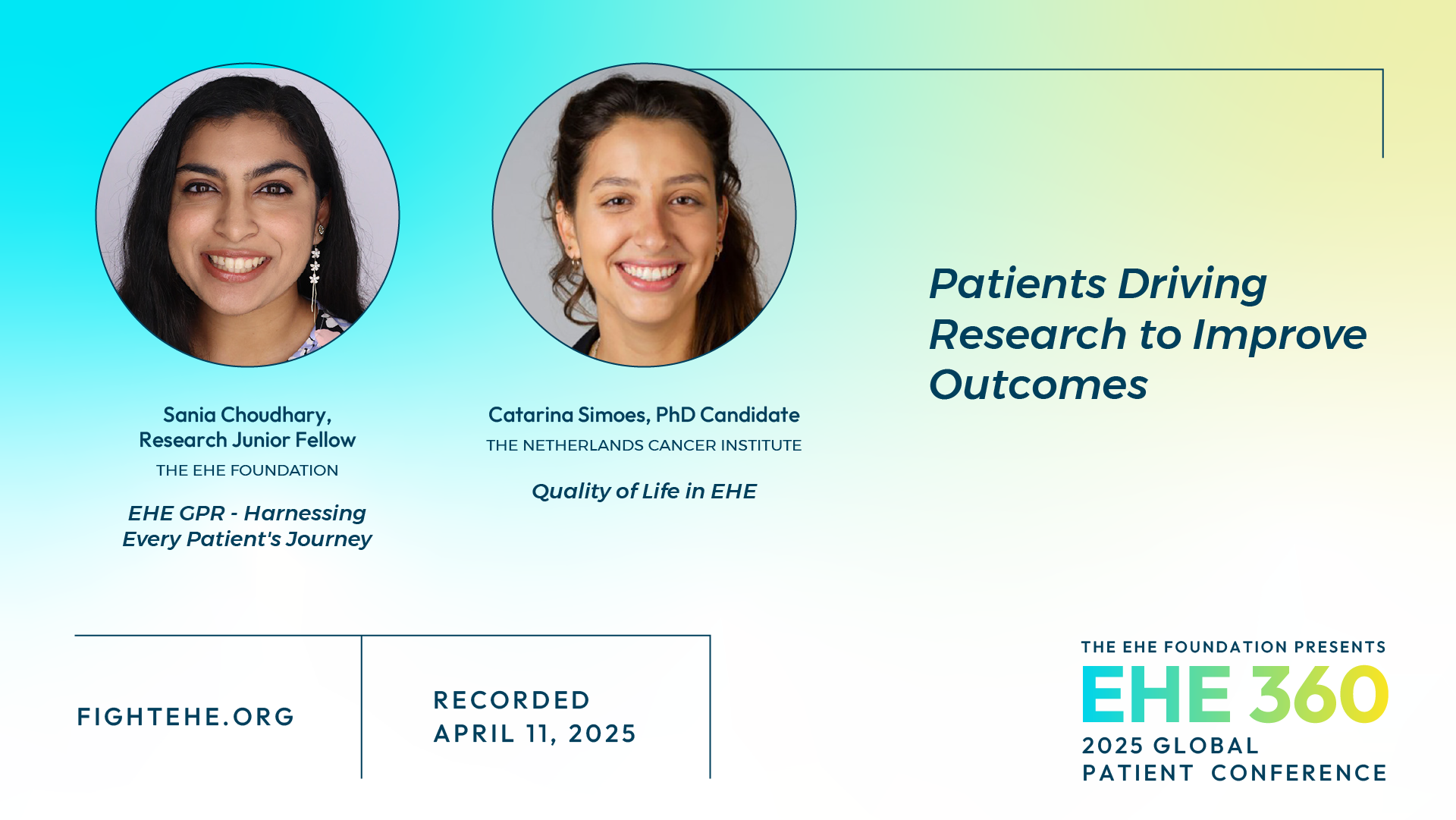 Sania Choudhary,
Research Junior Fellow
THE EHE FOUNDATION

EHE GPR - Harnessing
Every Patient's Journey

Catarina Simoes, PhD Candidate
THE NETHERLANDS CANCER INSTITUTE

Quality of Life in EHE

Patients Driving Research to Improve Outcomes

FIGHTEHE.ORG

RECORDED
APRIL 11, 2025

THE EHE FOUNDATION PRESENTS
EHE 360
2025 GLOBAL
PATIENT CONFERENCE